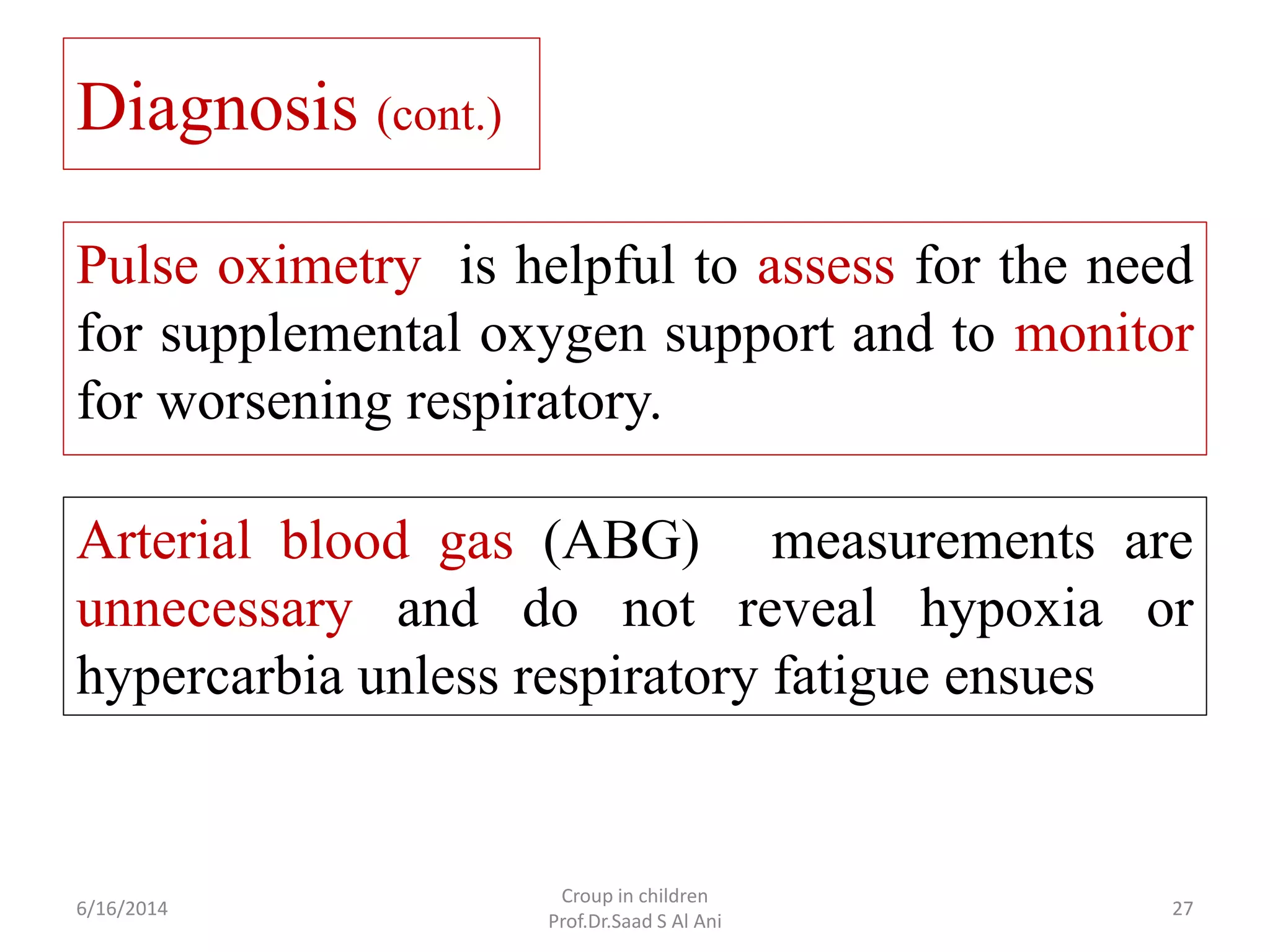 Diagnosis (cont.)

Pulse oximetry is helpful to assess for the need for supplemental oxygen support and to monitor for worsening respiratory.

Arterial blood gas (ABG) measurements are unnecessary and do not reveal hypoxia or hypercarbia unless respiratory fatigue ensues

6/16/2014

Croup in children
Prof.Dr.Saad S Al Ani

27